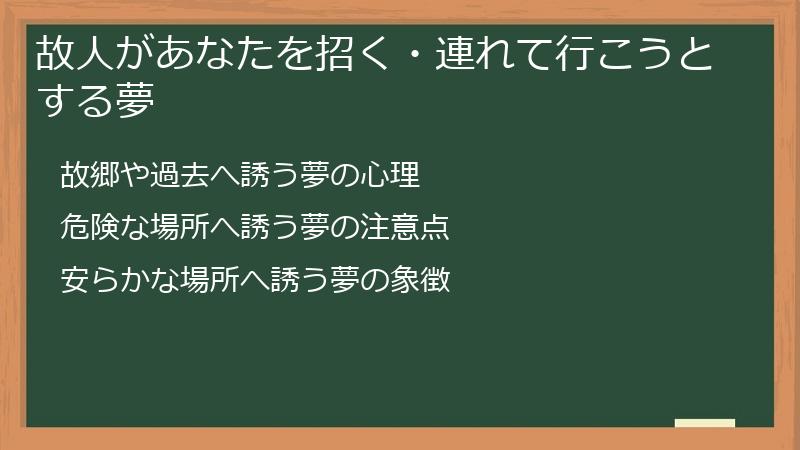 故人があなたを招く・連れて行こうとする夢

故郷や過去へ誘う夢の心理

危険な場所へ誘う夢の注意点

安らかな場所へ誘う夢の象徴